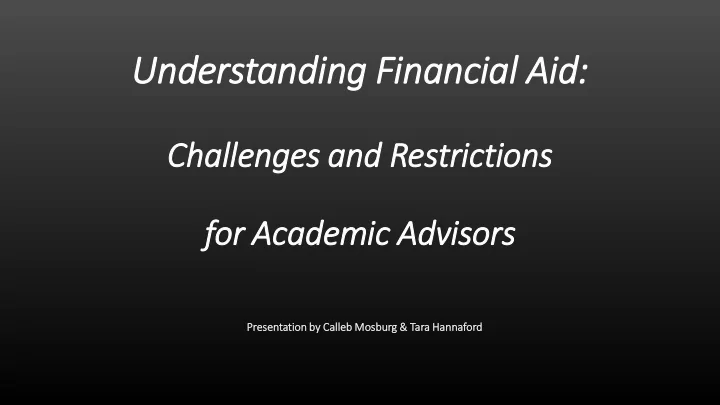 Understanding Financial Aid:

Challenges and Restrictions

for Academic Advisors

Presentation by Calleb Mosburg & Tara Hannaford